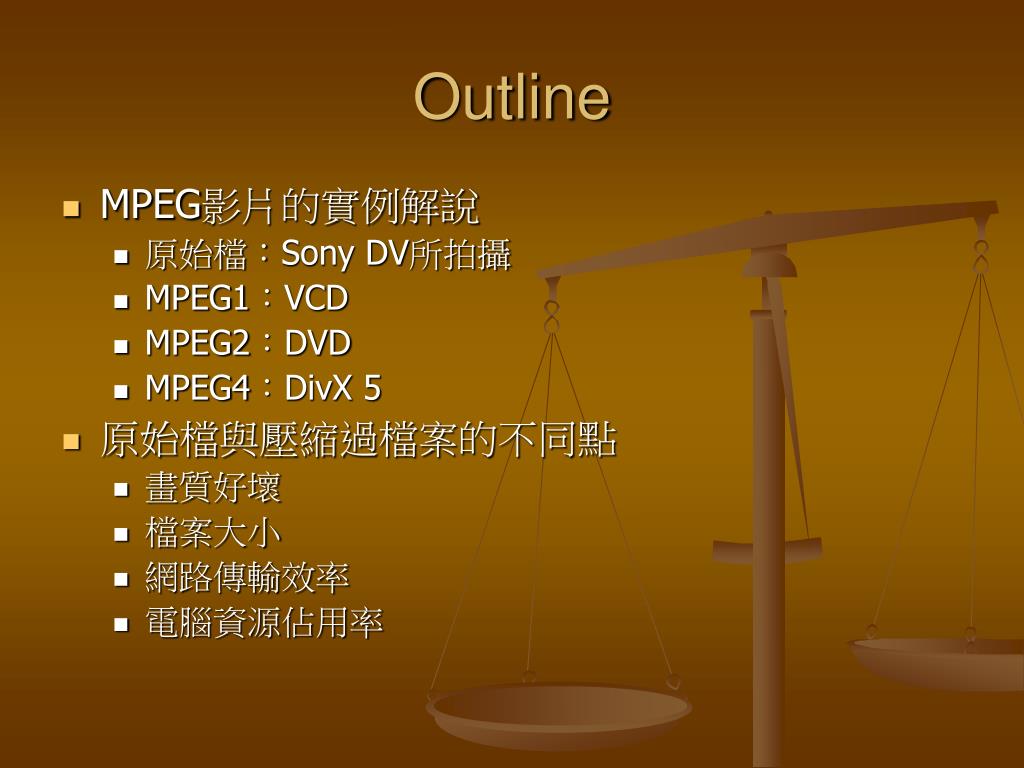 Outline

- MPEG影片的實例解說
  - 原始檔：Sony DV所拍攝
  - MPEG1：VCD
  - MPEG2：DVD
  - MPEG4：DivX 5
- 原始檔與壓縮過檔案的不同點
  - 畫質好壞
  - 檔案大小
  - 網路傳輸效率
  - 電腦資源佔用率